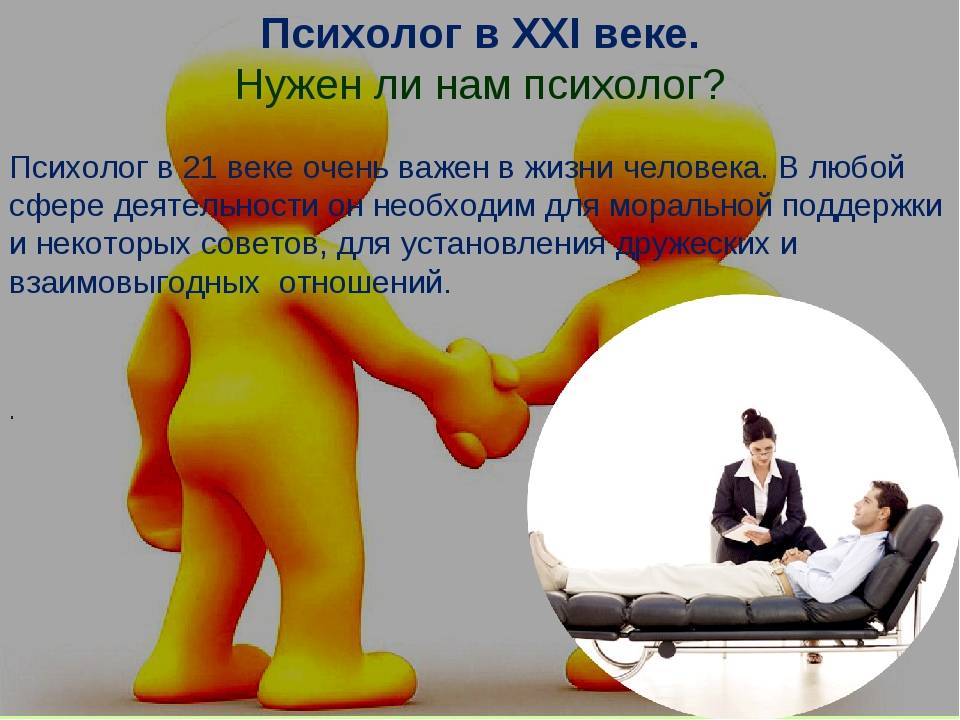 Психолог в XXI веке.
Нужен ли нам психолог?

Психолог в 21 веке очень важен в жизни человека. В любой сфере деятельности он необходим для моральной поддержки и некоторых советов, для установления дружеских и взаимовыгодных отношений.

.